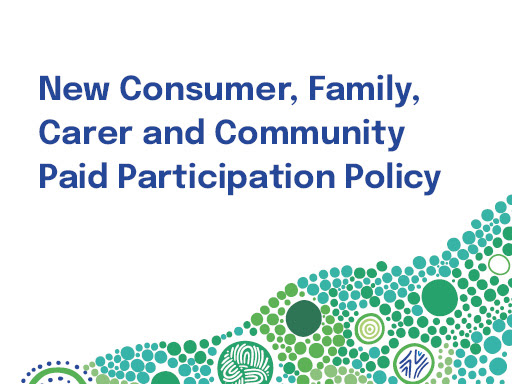 New Consumer, Family, Carer and Community Paid Participation Policy